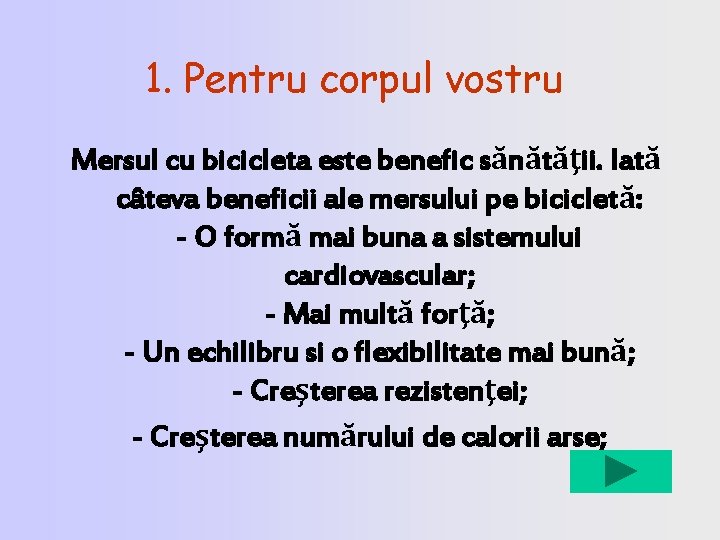 1. Pentru corpul vostru

Mersul cu bicicleta este benefic sănătăţii. Iată câteva beneficii ale mersului pe bicicletă:
- O formă mai buna a sistemului cardiovascular;
- Mai multă forţă;
- Un echilibru si o flexibilitate mai bună;
- Creşterea rezistenţei;
- Creşterea numărului de calorii arse;